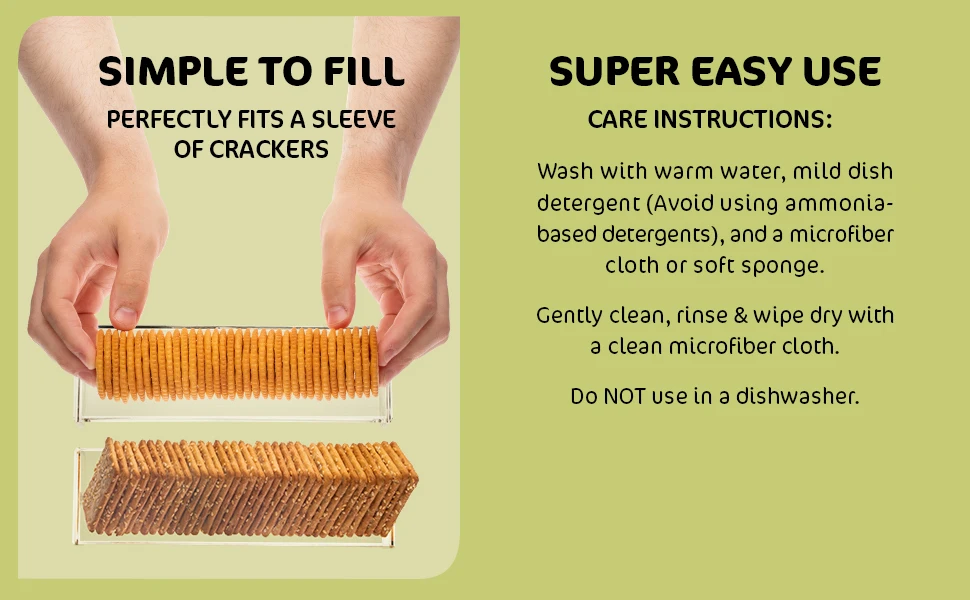 SIMPLE TO FILL

PERFECTLY FITS A SLEEVE OF CRACKERS

SUPER EASY USE

CARE INSTRUCTIONS:

Wash with warm water, mild dish detergent (Avoid using ammonia-based detergents), and a microfiber cloth or soft sponge.

Gently clean, rinse & wipe dry with a clean microfiber cloth.

Do NOT use in a dishwasher.